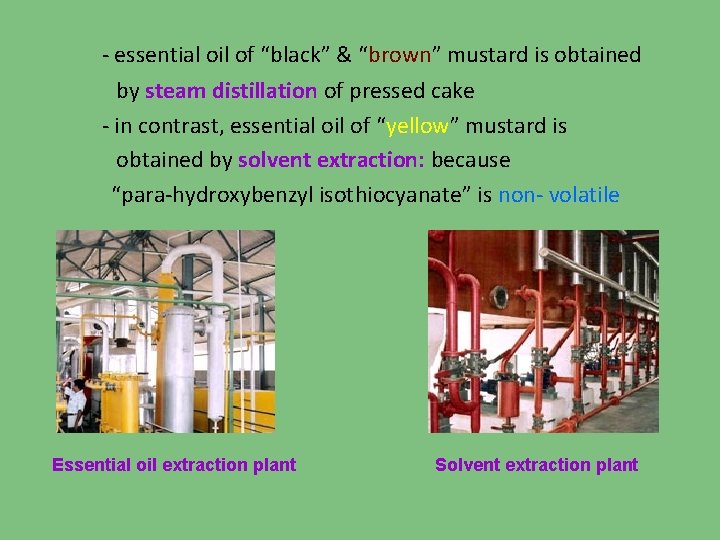 - essential oil of “black” & “brown” mustard is obtained by steam distillation of pressed cake

- in contrast, essential oil of “yellow” mustard is obtained by solvent extraction: because “para-hydroxybenzyl isothiocyanate” is non- volatile

Essential oil extraction plant

Solvent extraction plant